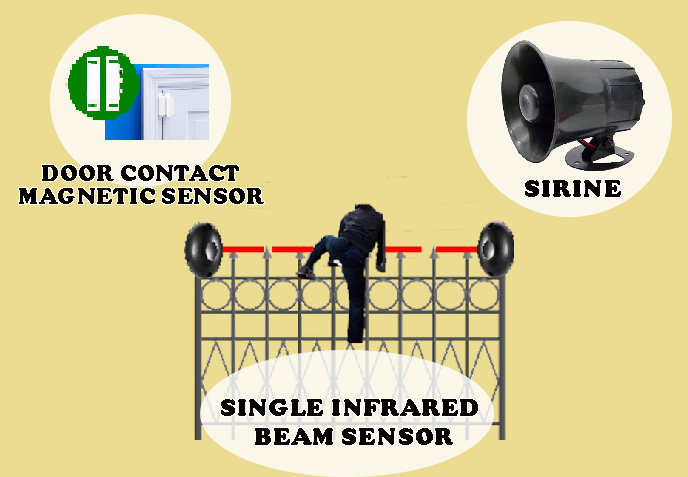 DOOR CONTACT
MAGNETIC SENSOR

SIRINE

SINGLE INFRARED
BEAM SENSOR